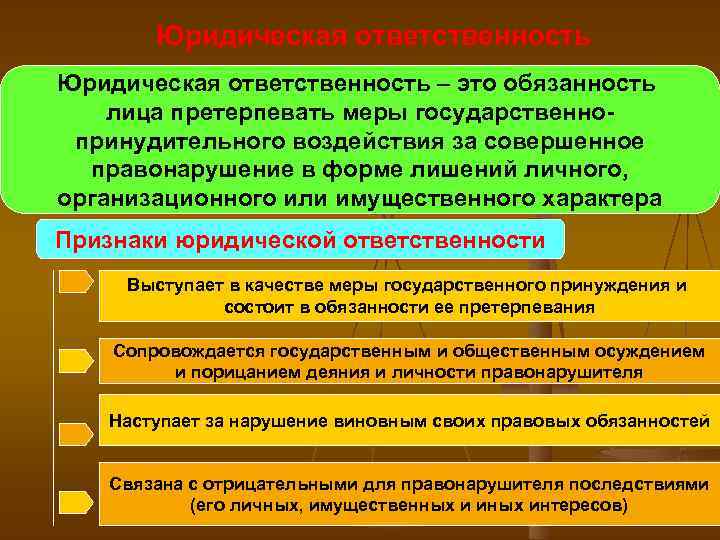 Юридическая ответственность

Юридическая ответственность – это обязанность лица претерпевать меры государственно-принудительного воздействия за совершенное правонарушение в форме лишений личного, организационного или имущественного характера

Признаки юридической ответственности

Выступает в качестве меры государственного принуждения и состоит в обязанности ее претерпевания

Сопровождается государственным и общественным осуждением и порицанием деяния и личности правонарушителя

Наступает за нарушение виновным своих правовых обязанностей

Связана с отрицательными для правонарушителя последствиями (его личных, имущественных и иных интересов)